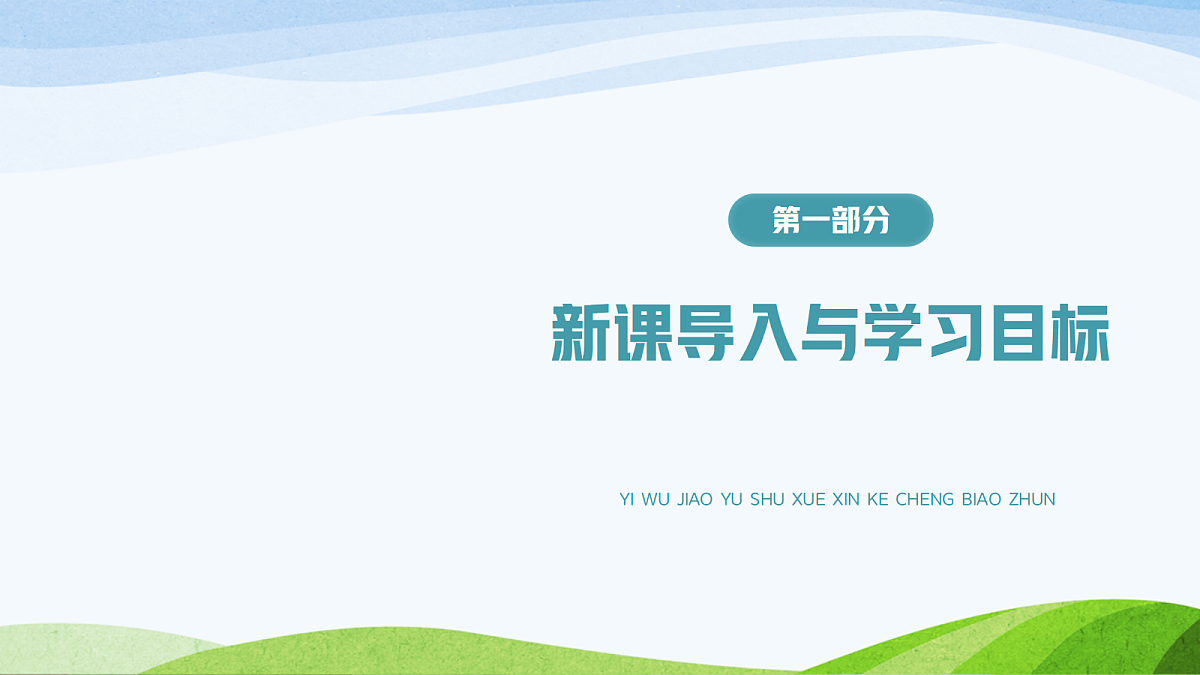 第一部分

新课导入与学习目标

YI WU JIAO YU SHU XUE XIN KE CHENG BIAO ZHUN